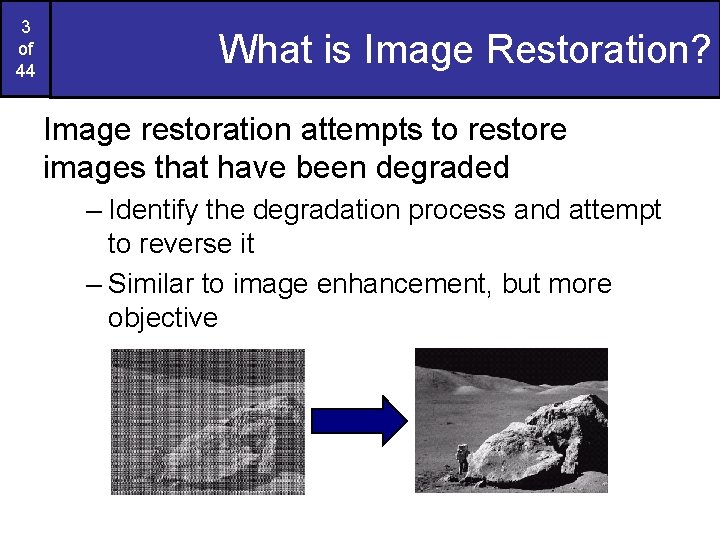 3
of
44

What is Image Restoration?

Image restoration attempts to restore images that have been degraded

– Identify the degradation process and attempt to reverse it

– Similar to image enhancement, but more objective